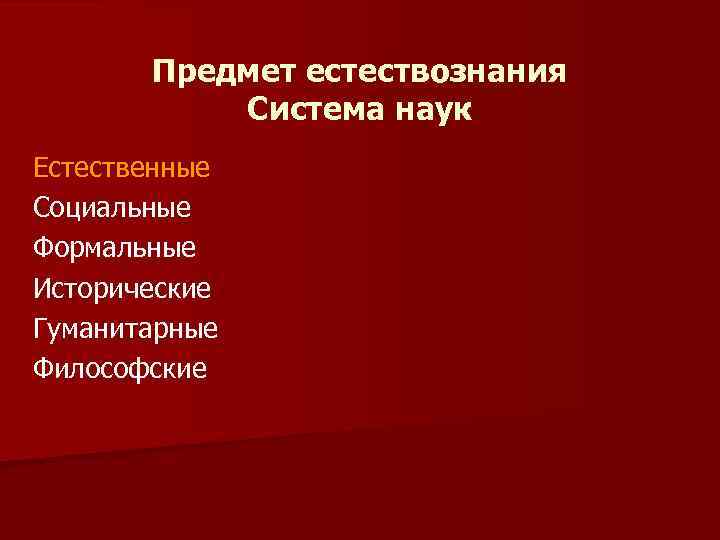 Предмет естествознания
Система наук

Естественные
Социальные
Формальные
Исторические
Гуманитарные
Философские